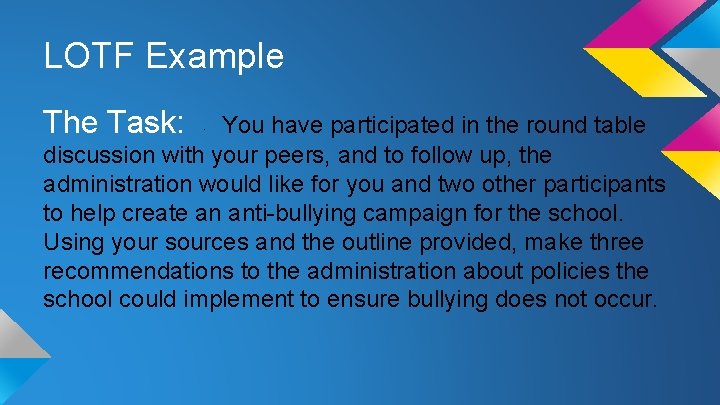 LOTF Example

The Task: You have participated in the round table discussion with your peers, and to follow up, the administration would like for you and two other participants to help create an anti-bullying campaign for the school. Using your sources and the outline provided, make three recommendations to the administration about policies the school could implement to ensure bullying does not occur.